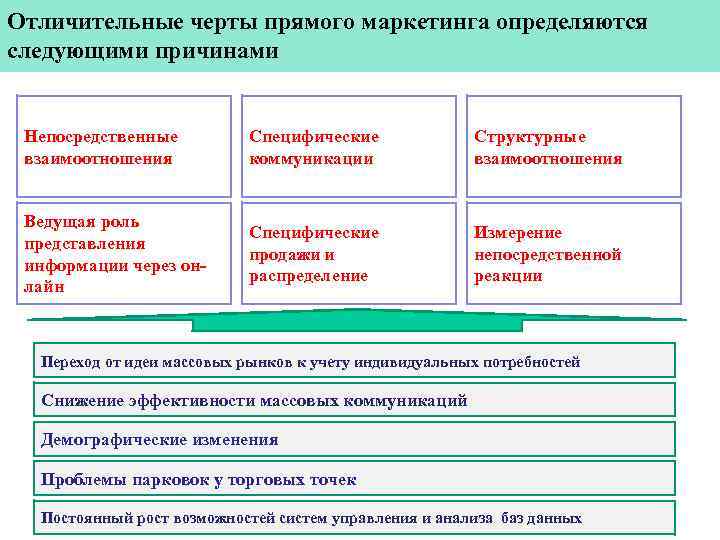 Отличительные черты прямого маркетинга определяются следующими причинами

Непосредственные взаимоотношения

Специфические коммуникации

Структурные взаимоотношения

Ведущая роль представления информации через он-лайн

Специфические продажи и распределение

Измерение непосредственной реакции

Переход от идеи массовых рынков к учету индивидуальных потребностей

Снижение эффективности массовых коммуникаций

Демографические изменения

Проблемы парковок у торговых точек

Постоянный рост возможностей систем управления и анализа баз данных